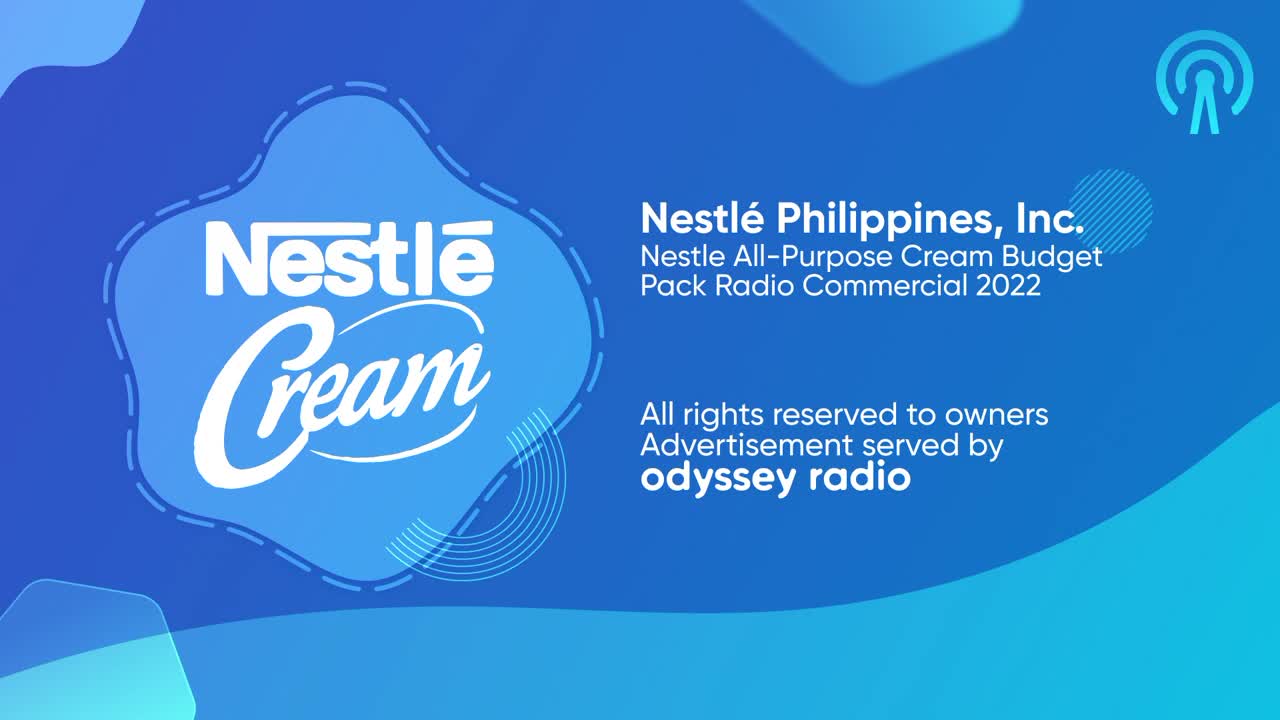 Nestlé
Cream

Nestlé Philippines, Inc.
Nestle All-Purpose Cream Budget Pack Radio Commercial 2022

All rights reserved to owners
Advertisement served by
odyssey radio